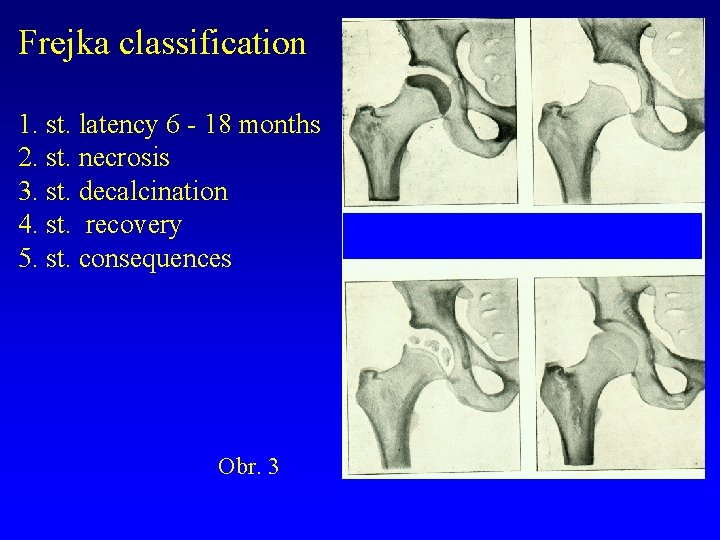 Frejka classification

1. st. latency 6 - 18 months
2. st. necrosis
3. st. decalcination
4. st. recovery
5. st. consequences

Obr. 3